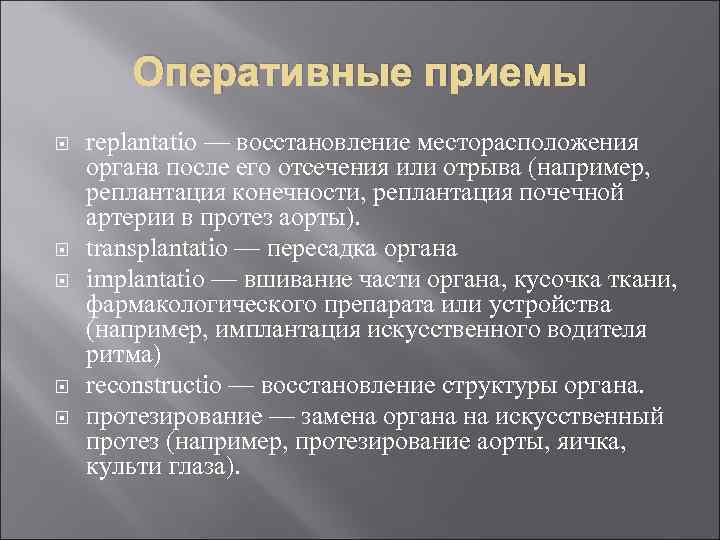 Оперативные приемы

replantatio — восстановление месторасположения органа после его отсечения или отрыва (например, реплантация конечности, реплантация почечной артерии в протез аорты).

transplantatio — пересадка органа

implantatio — вшивание части органа, кусочка ткани, фармакологического препарата или устройства (например, имплантация искусственного водителя ритма)

reconstructio — восстановление структуры органа.

протезирование — замена органа на искусственный протез (например, протезирование аорты, яичка, культи глаза).